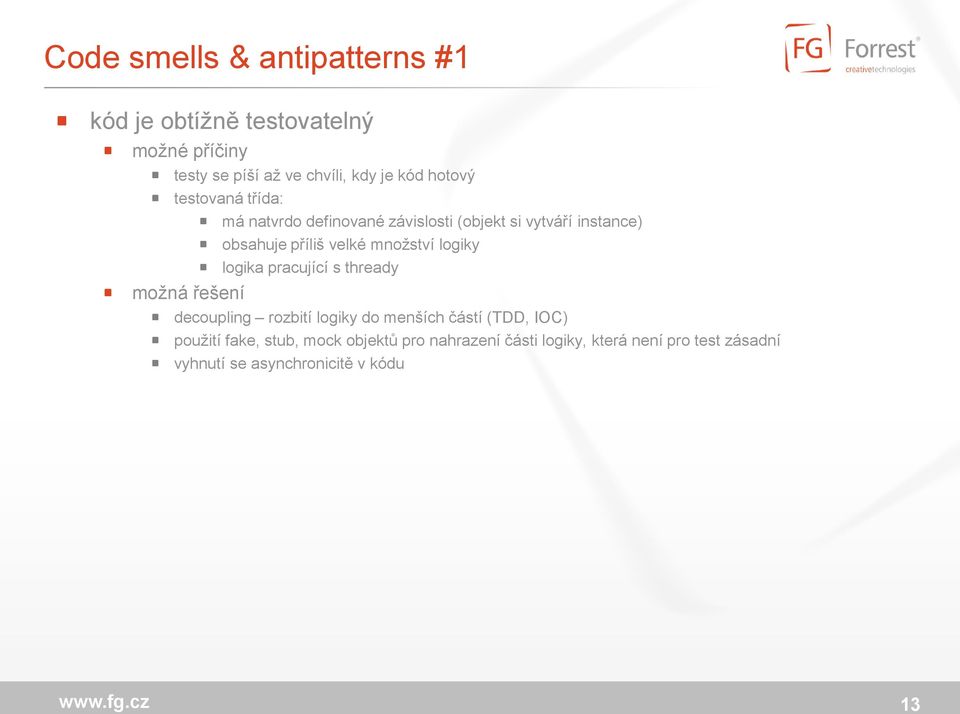 Code smells & antipatterns #1

FG Forrest®
creativetechnologies

kód je obtížně testovatelný

možné příčiny

testy se píší až ve chvíli, kdy je kód hotový

testovaná třída:

má natvrdo definované závislosti (objekt si vytváří instance)

obsahuje příliš velké množství logiky

logika pracující s thready

možná řešení

decoupling – rozbití logiky do menších částí (TDD, IOC)

použití fake, stub, mock objektů pro nahrazení části logiky, která není pro test zásadní

vyhnutí se asynchronicitě v kódu

www.fg.cz

13